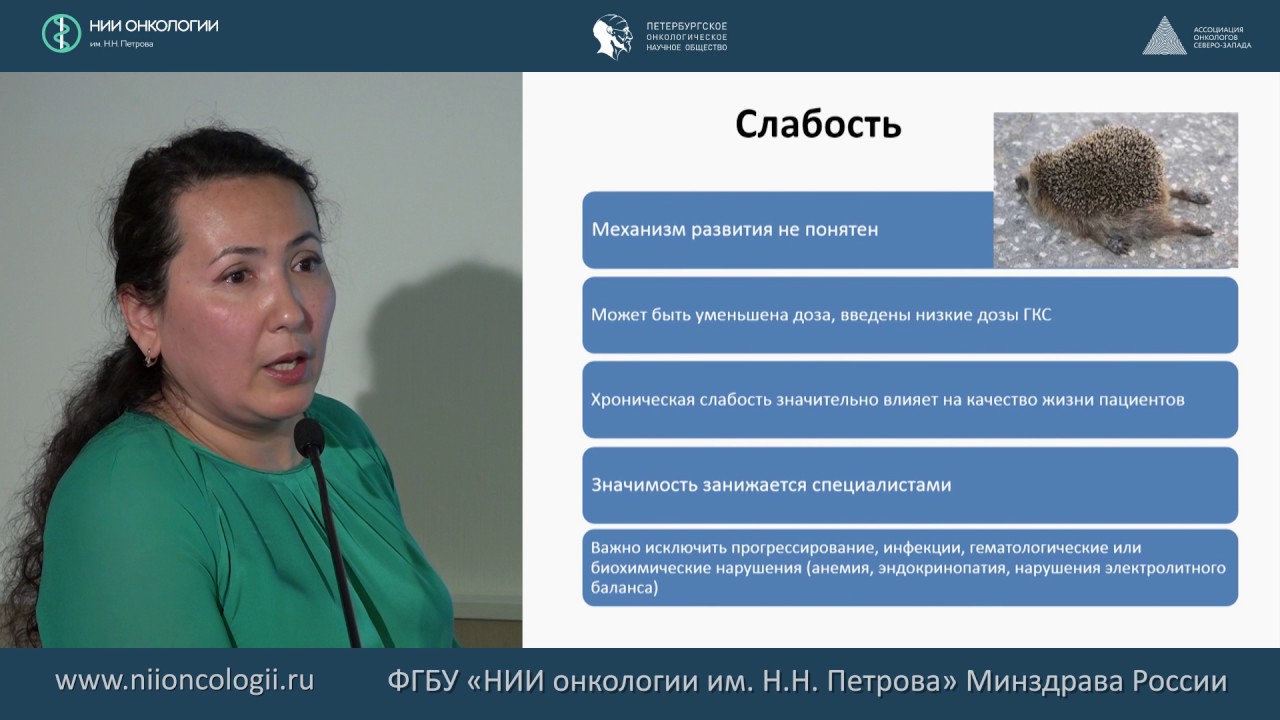 НИИ ОНКОЛОГИИ
им. Н.Н. Петрова

ПЕТЕРБУРГСКОЕ ОНКОЛОГИЧЕСКОЕ НАУЧНОЕ ОБЩЕСТВО

АССОЦИАЦИЯ ОНКОЛОГОВ СЕВЕРО-ЗАПАДА

Слабость

Механизм развития не понятен

Может быть уменьшена доза, введены низкие дозы ГКС

Хроническая слабость значительно влияет на качество жизни пациентов

Значимость занижается специалистами

Важно исключить прогрессирование, инфекции, гематологические или биохимические нарушения (анемия, эндокринопатия, нарушения электролитного баланса)

www.niioncologii.ru

ФГБУ «НИИ онкологии им. Н.Н. Петрова» Минздрава России